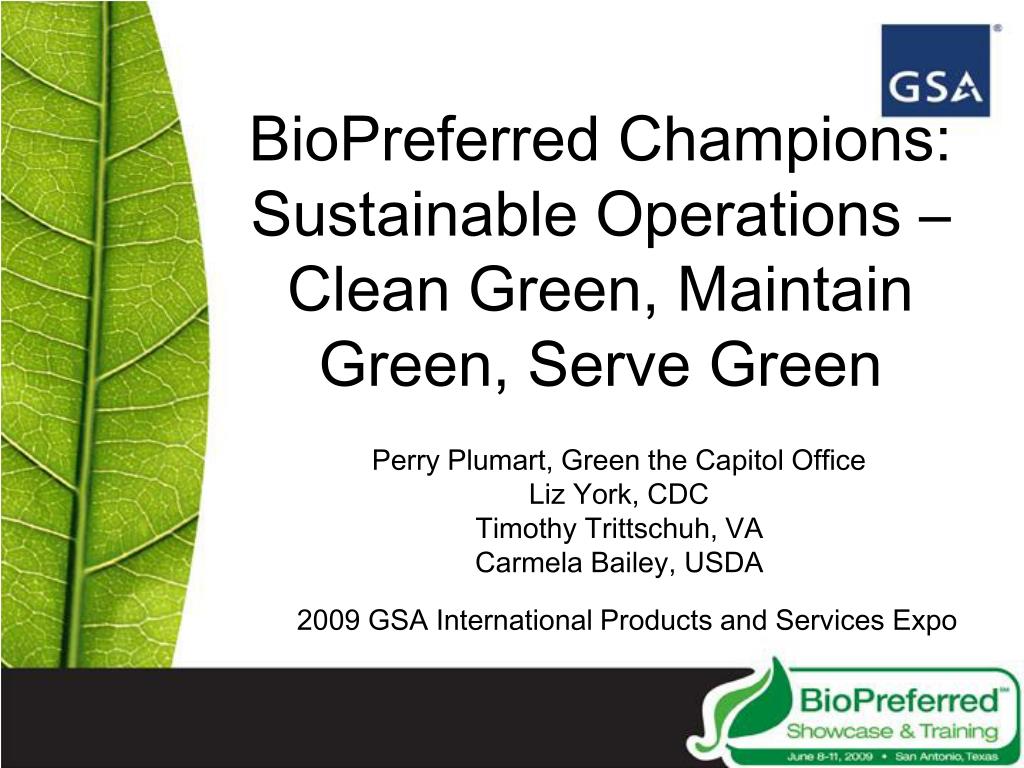 GSA

BioPreferred Champions: Sustainable Operations – Clean Green, Maintain Green, Serve Green

Perry Plumart, Green the Capitol Office
Liz York, CDC
Timothy Trittschuh, VA
Carmela Bailey, USDA

2009 GSA International Products and Services Expo

BioPreferred℠
Showcase & Training
June 8-11, 2009 • San Antonio, Texas